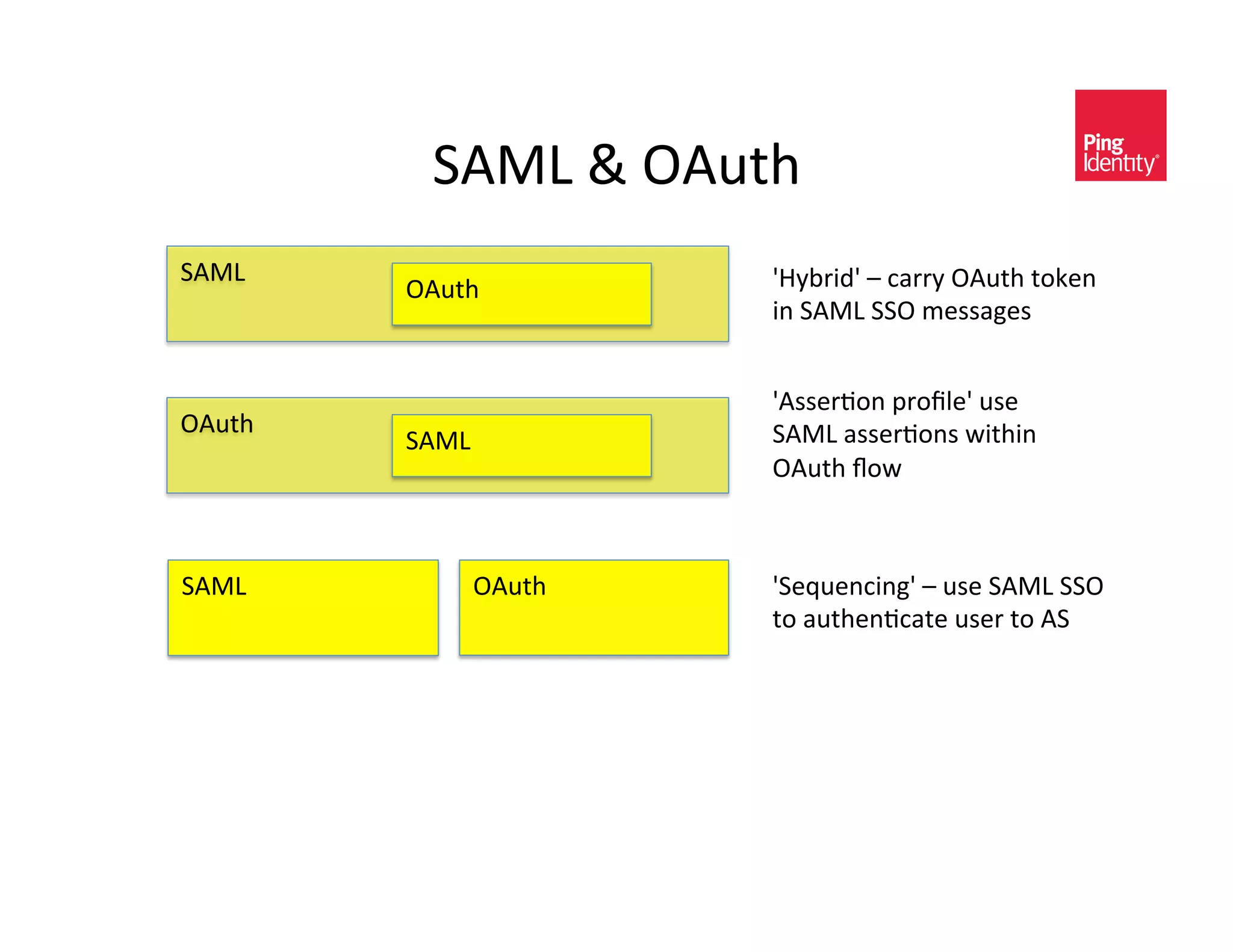 SAML & OAuth

Ping Identity®

SAML

OAuth

'Hybrid' – carry OAuth token in SAML SSO messages

OAuth

SAML

'Assertion profile' use SAML assertions within OAuth flow

SAML

OAuth

'Sequencing' – use SAML SSO to authenticate user to AS